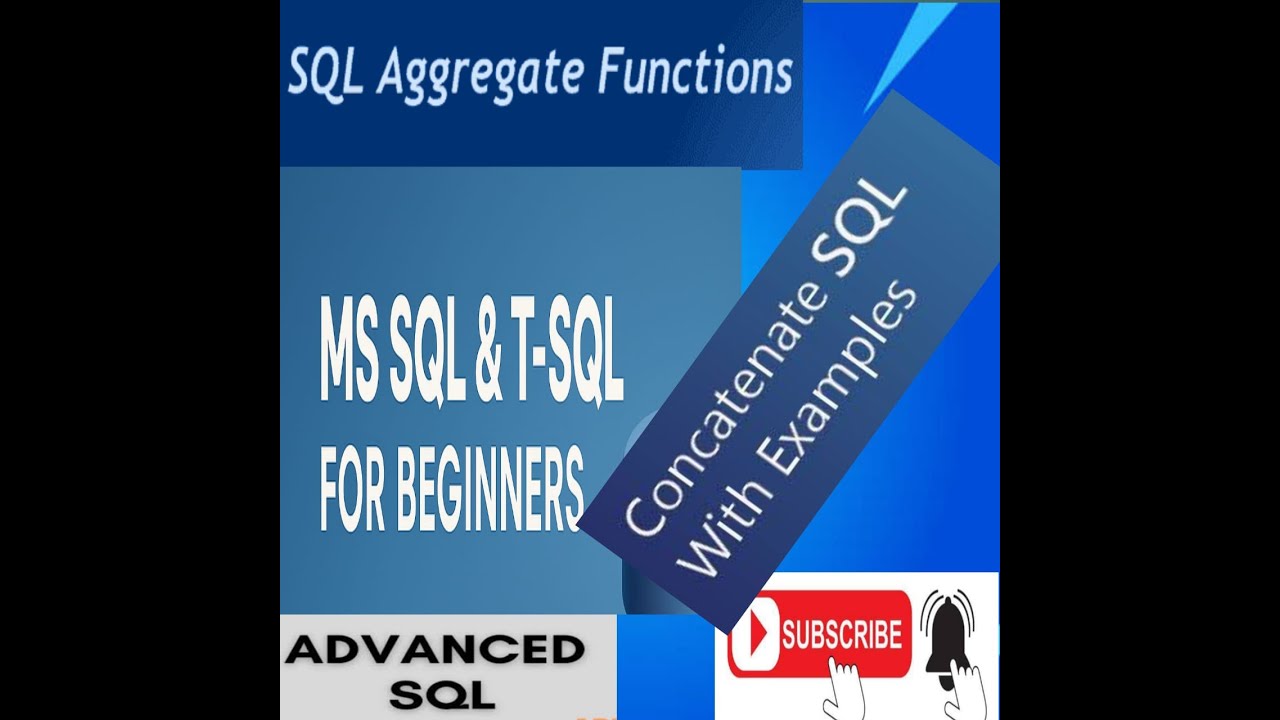 SQL Aggregate Functions

MS SQL & T-SQL
FOR BEGINNERS

Concatenate SQL
With Examples

ADVANCED
SQL

SUBSCRIBE